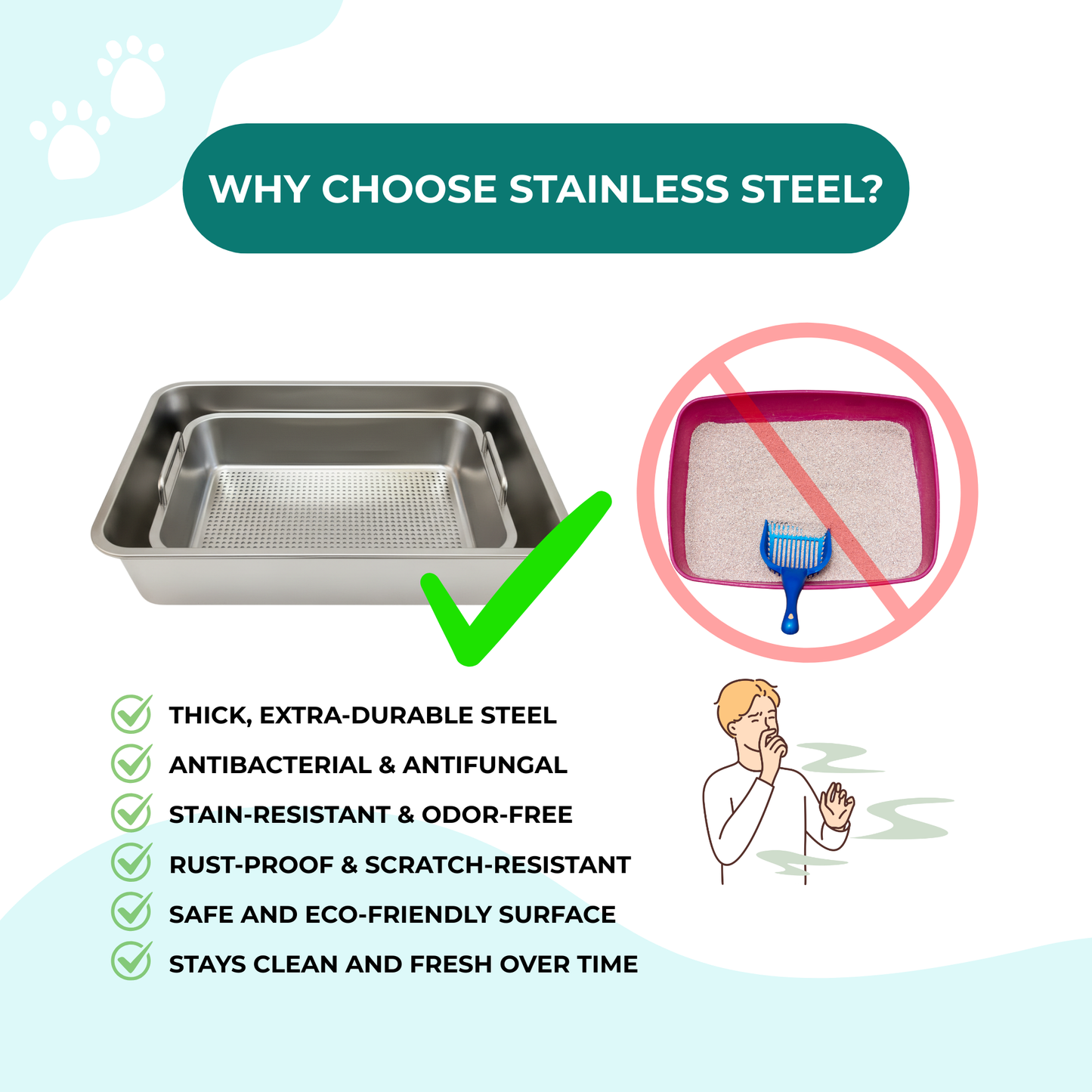 WHY CHOOSE STAINLESS STEEL?

THICK, EXTRA-DURABLE STEEL
ANTIBACTERIAL & ANTIFUNGAL
STAIN-RESISTANT & ODOR-FREE
RUST-PROOF & SCRATCH-RESISTANT
SAFE AND ECO-FRIENDLY SURFACE
STAYS CLEAN AND FRESH OVER TIME